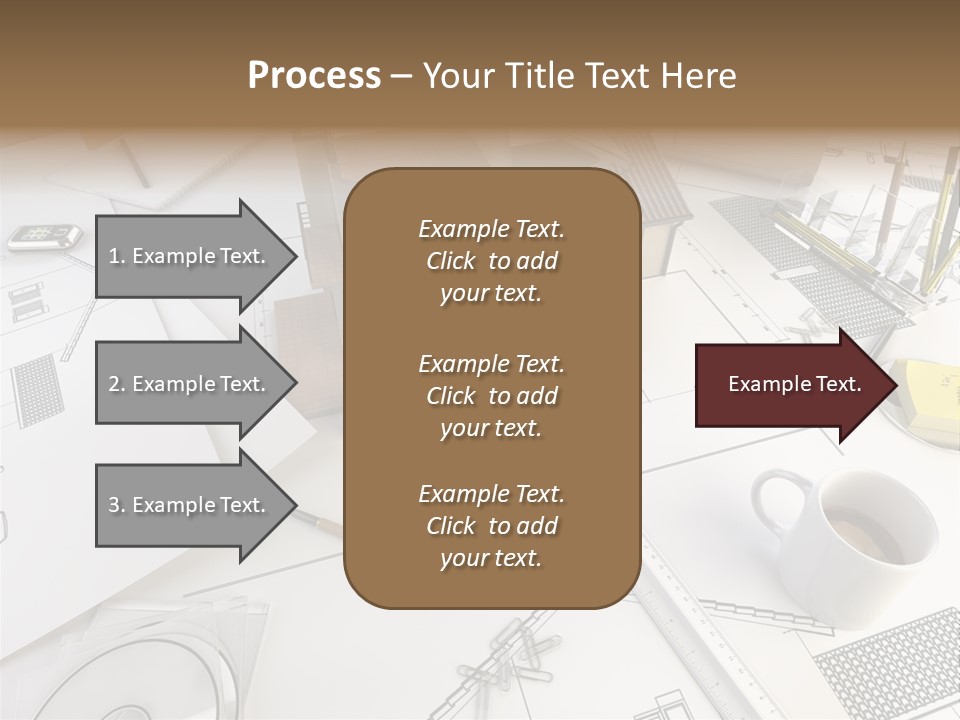 Process – Your Title Text Here

1. Example Text.

2. Example Text.

3. Example Text.

Example Text. Click to add your text.

Example Text. Click to add your text.

Example Text. Click to add your text.

Example Text.